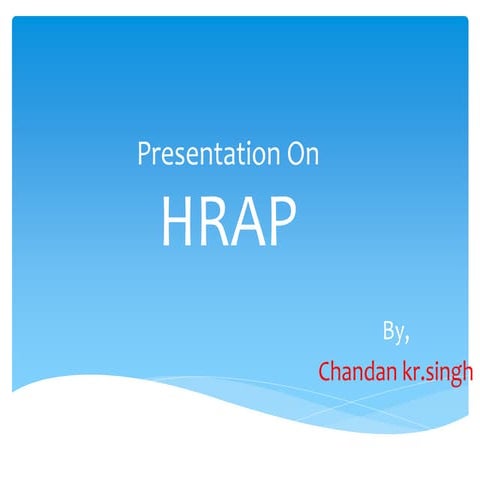 Presentation On

HRAP

By,

Chandan kr.singh